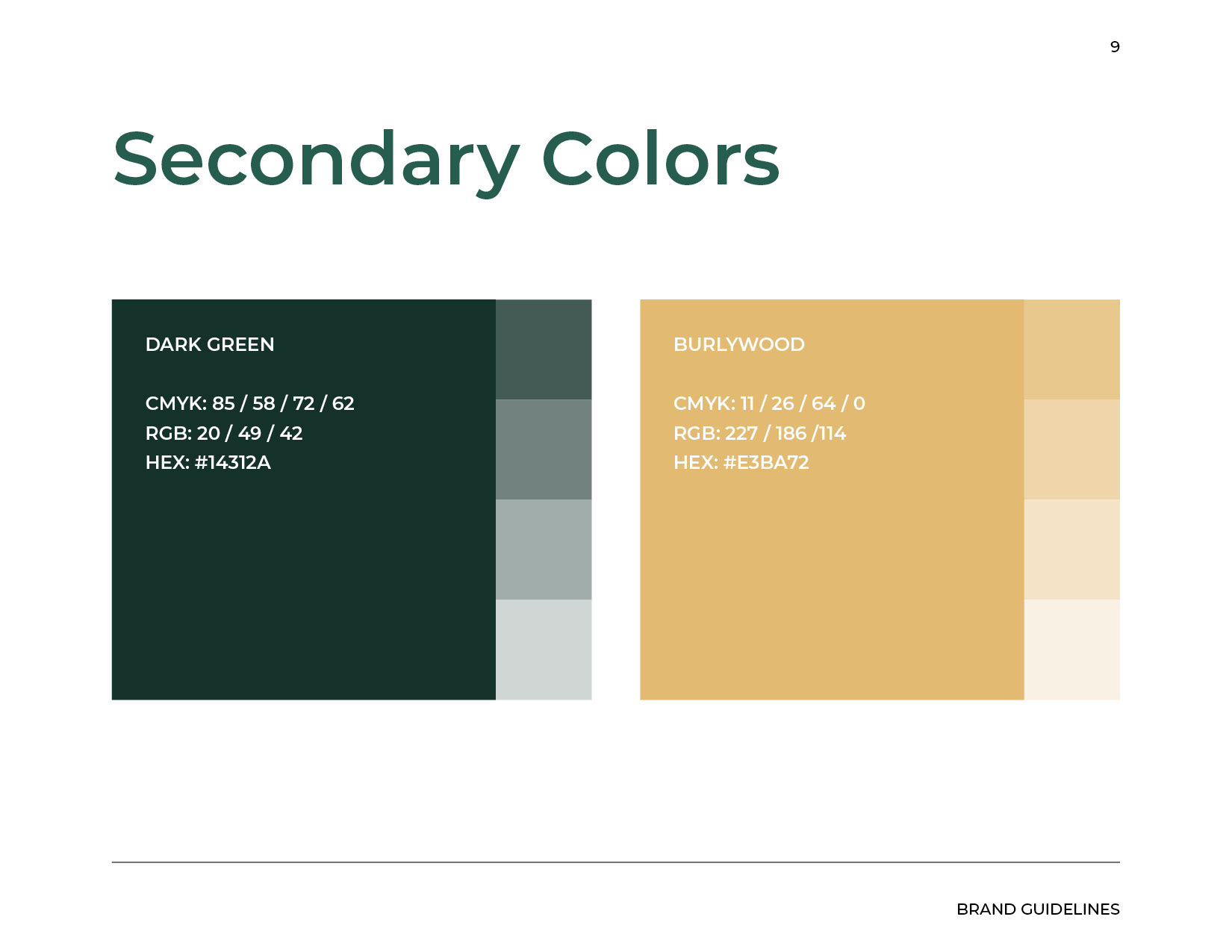 9

Secondary Colors

DARK GREEN

CMYK: 85 / 58 / 72 / 62
RGB: 20 / 49 / 42
HEX: #14312A

BURLYWOOD

CMYK: 11 / 26 / 64 / 0
RGB: 227 / 186 /114
HEX: #E3BA72

BRAND GUIDELINES